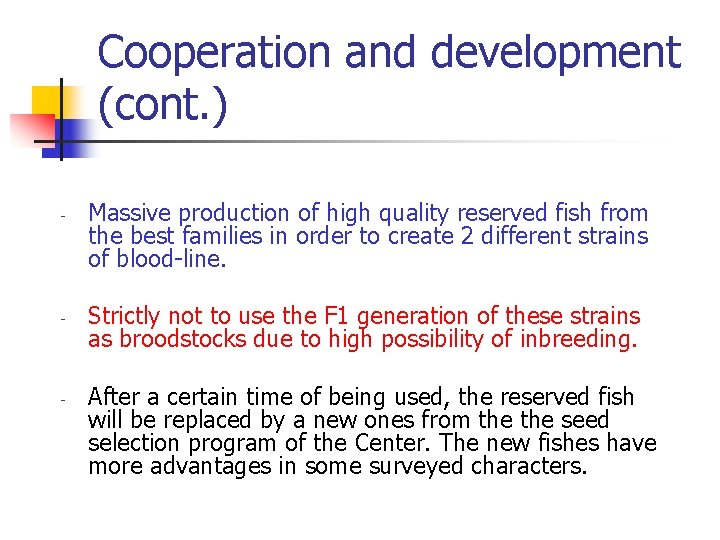 Cooperation and development (cont.)

- Massive production of high quality reserved fish from the best families in order to create 2 different strains of blood-line.

- Strictly not to use the F1 generation of these strains as broodstocks due to high possibility of inbreeding.

- After a certain time of being used, the reserved fish will be replaced by a new ones from the the seed selection program of the Center. The new fishes have more advantages in some surveyed characters.